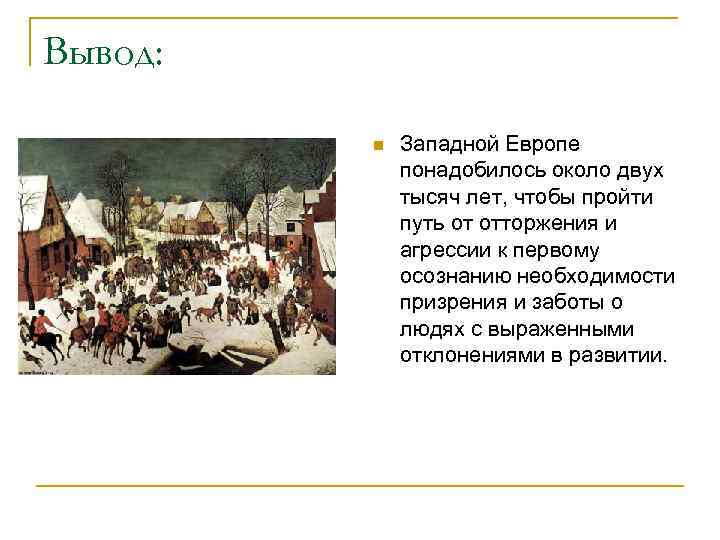 Вывод:

Западной Европе понадобилось около двух тысяч лет, чтобы пройти путь от отторжения и агрессии к первому осознанию необходимости призрения и заботы о людях с выраженными отклонениями в развитии.